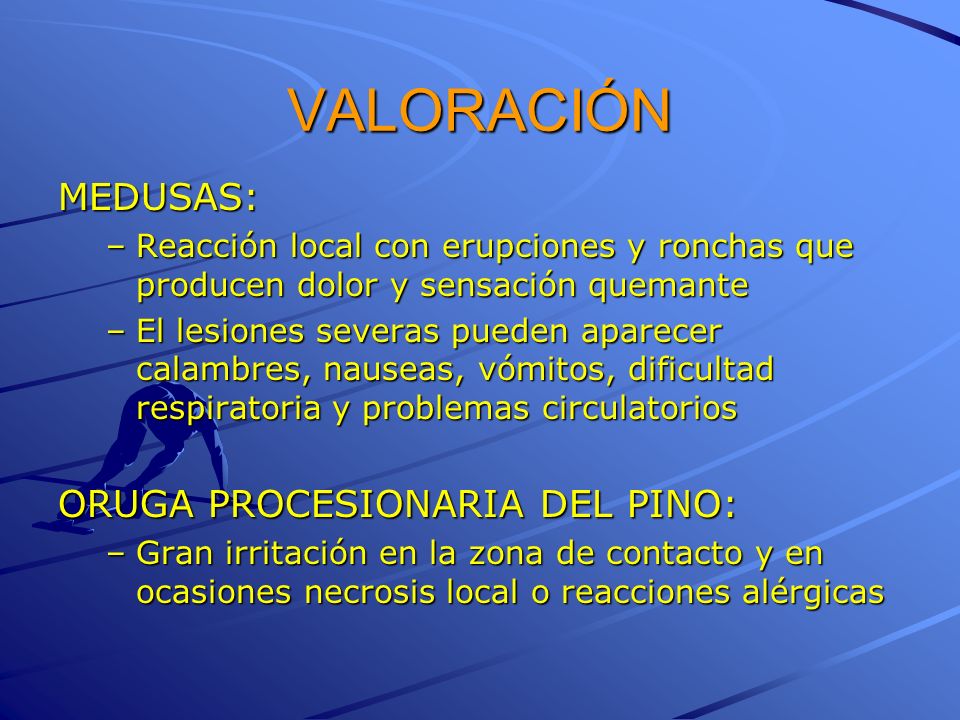 VALORACIÓN

MEDUSAS:

– Reacción local con erupciones y ronchas que producen dolor y sensación quemante

– El lesiones severas pueden aparecer calambres, nauseas, vómitos, dificultad respiratoria y problemas circulatorios

ORUGA PROCESIONARIA DEL PINO:

– Gran irritación en la zona de contacto y en ocasiones necrosis local o reacciones alérgicas